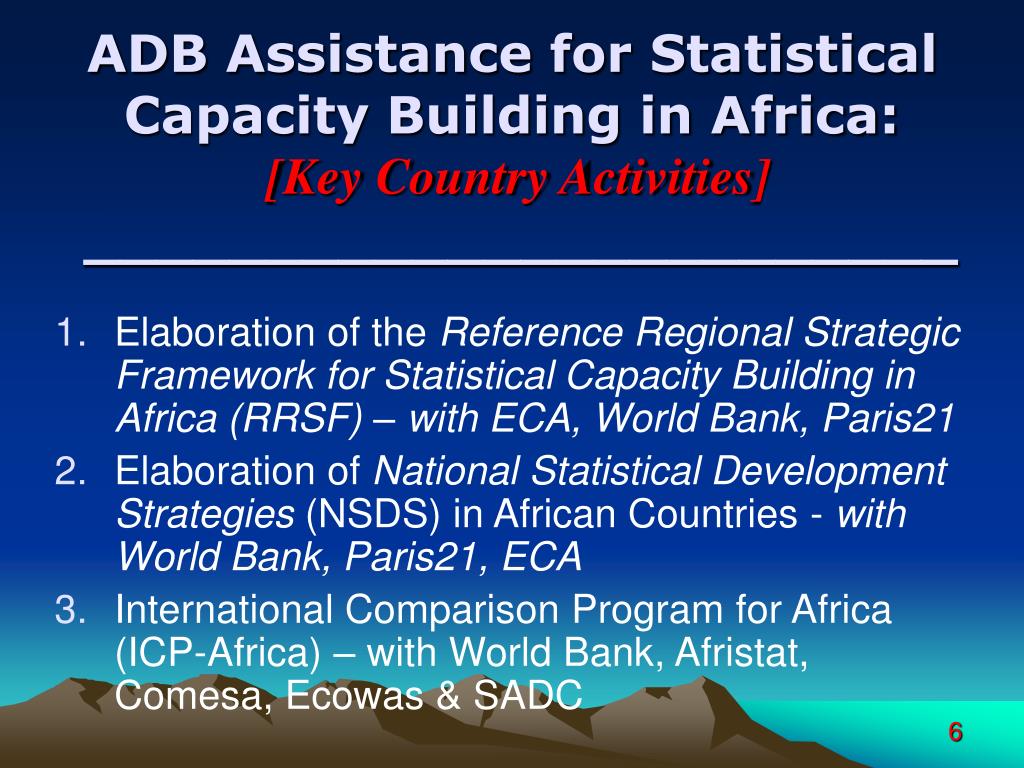 ADB Assistance for Statistical Capacity Building in Africa:
[Key Country Activities]

1. Elaboration of the Reference Regional Strategic Framework for Statistical Capacity Building in Africa (RRSF) – with ECA, World Bank, Paris21
2. Elaboration of National Statistical Development Strategies (NSDS) in African Countries - with World Bank, Paris21, ECA
3. International Comparison Program for Africa (ICP-Africa) – with World Bank, Afristat, Comesa, Ecowas & SADC

6